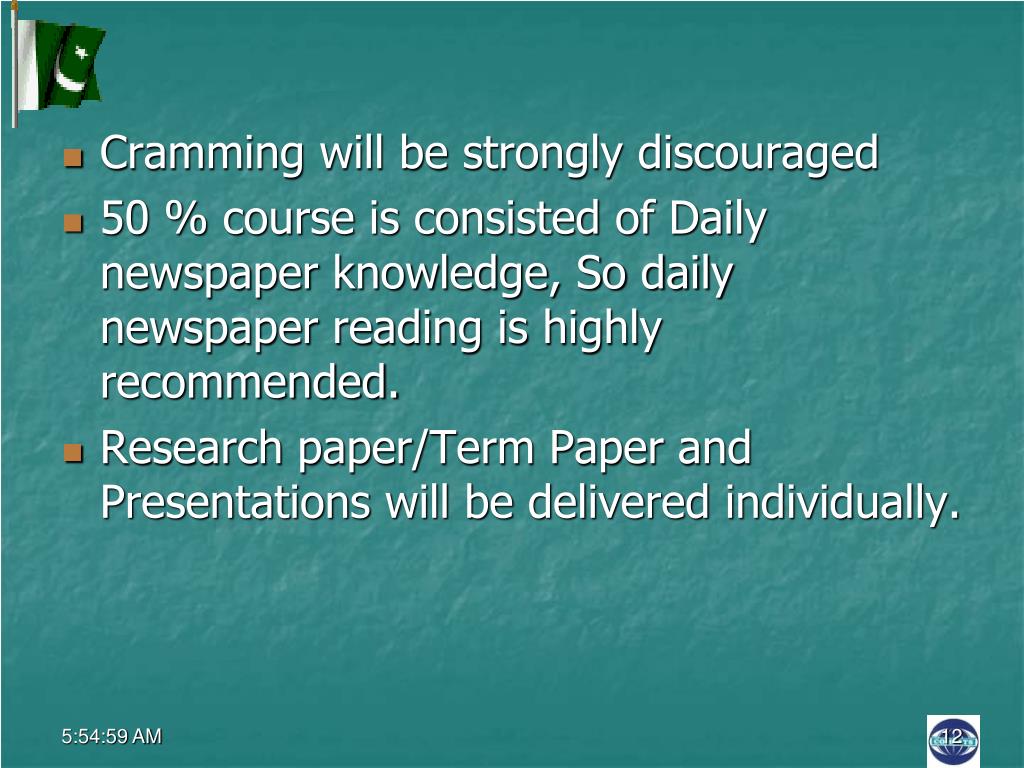 Cramming will be strongly discouraged

50 % course is consisted of Daily newspaper knowledge, So daily newspaper reading is highly recommended.

Research paper/Term Paper and Presentations will be delivered individually.

5:54:59 AM

12